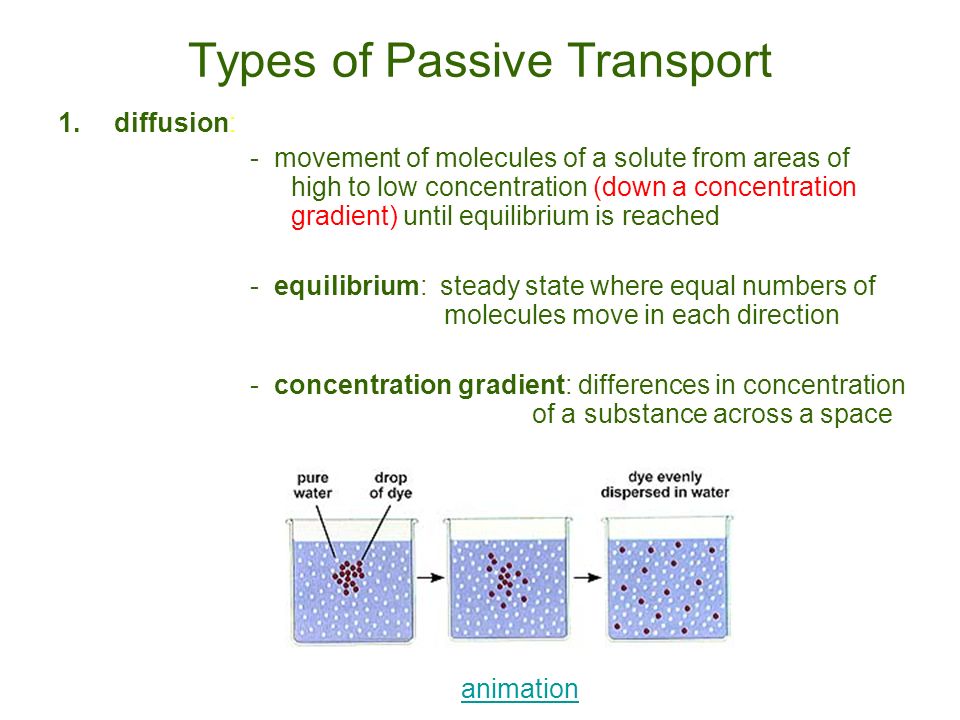 Types of Passive Transport

1. diffusion:

- movement of molecules of a solute from areas of high to low concentration (down a concentration gradient) until equilibrium is reached

- equilibrium: steady state where equal numbers of molecules move in each direction

- concentration gradient: differences in concentration of a substance across a space

pure water

drop of dye

dye evenly dispersed in water

animation